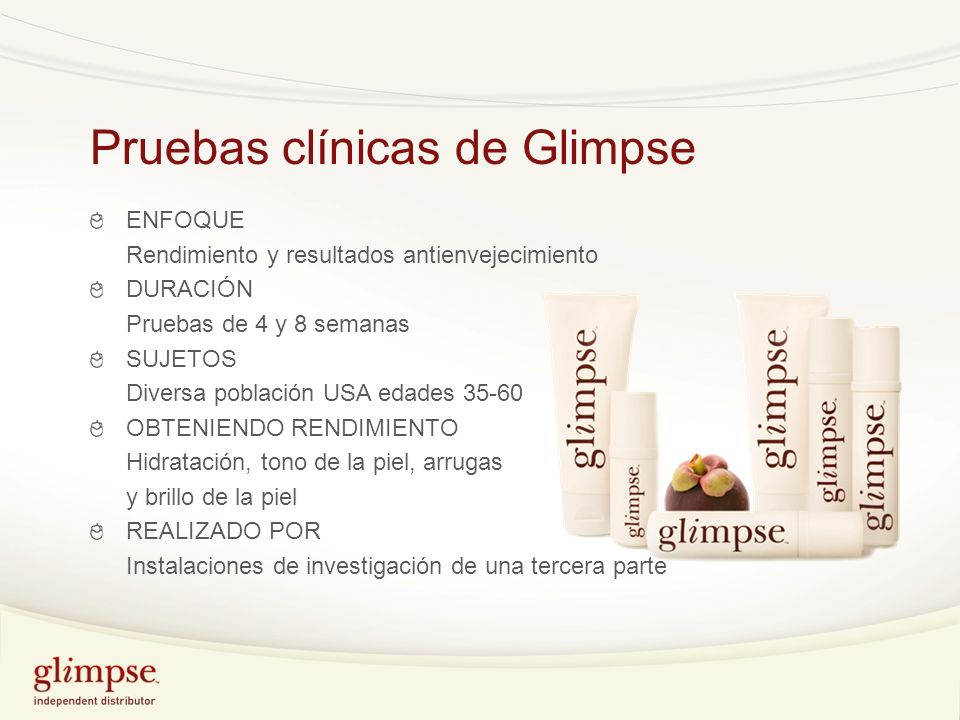 Pruebas clínicas de Glimpse

ENFOQUE
Rendimiento y resultados antienvejecimiento

DURACIÓN
Pruebas de 4 y 8 semanas

SUJETOS
Diversa población USA edades 35-60

OBTENIENDO RENDIMIENTO
Hidratación, tono de la piel, arrugas y brillo de la piel

REALIZADO POR
Instalaciones de investigación de una tercera parte

glimpse
glimpse
glimpse
glimpse
glimpse
glimpse

glimpse
independent distributor